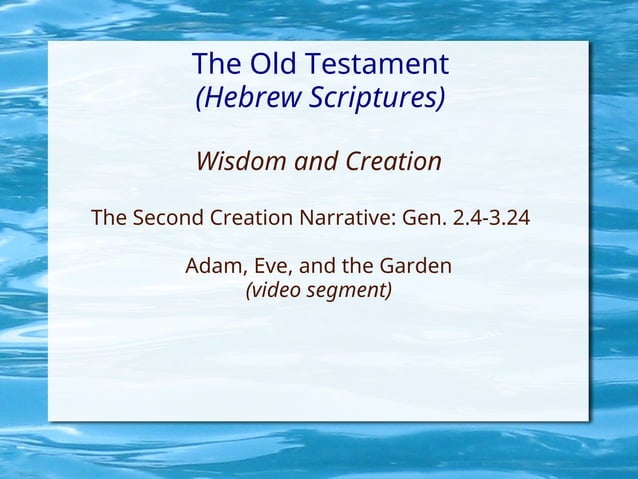 The Old Testament
(Hebrew Scriptures)

Wisdom and Creation

The Second Creation Narrative: Gen. 2.4-3.24

Adam, Eve, and the Garden
(video segment)